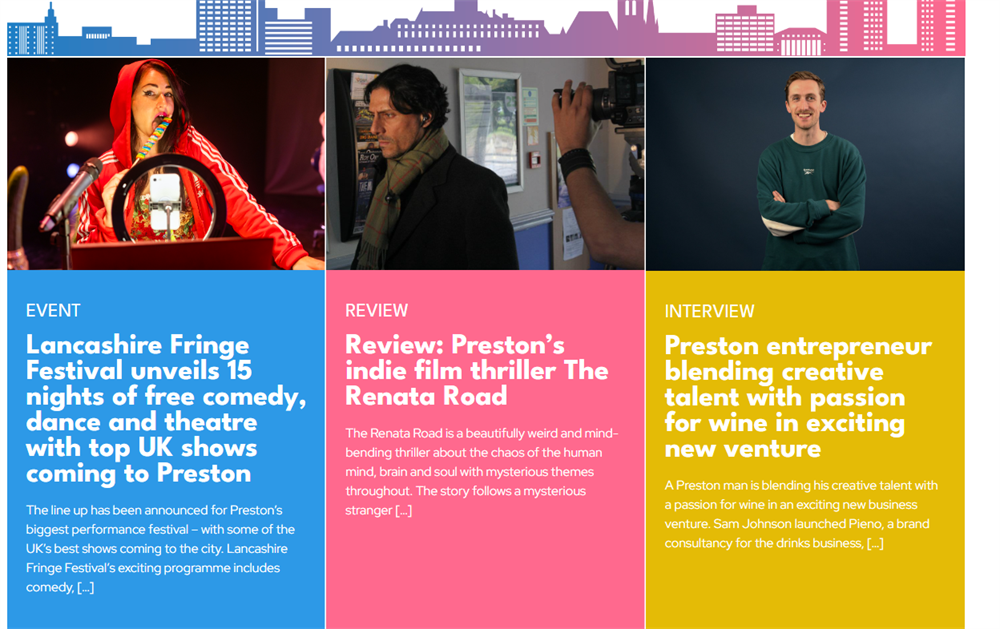 EVENT

Lancashire Fringe Festival unveils 15 nights of free comedy, dance and theatre with top UK shows coming to Preston

The line up has been announced for Preston's biggest performance festival – with some of the UK's best shows coming to the city. Lancashire Fringe Festival's exciting programme includes comedy, […]

REVIEW

Review: Preston's indie film thriller The Renata Road

The Renata Road is a beautifully weird and mind-bending thriller about the chaos of the human mind, brain and soul with mysterious themes throughout. The story follows a mysterious stranger […]

INTERVIEW

Preston entrepreneur blending creative talent with passion for wine in exciting new venture

A Preston man is blending his creative talent with a passion for wine in an exciting new business venture. Sam Johnson launched Pieno, a brand consultancy for the drinks business, […]